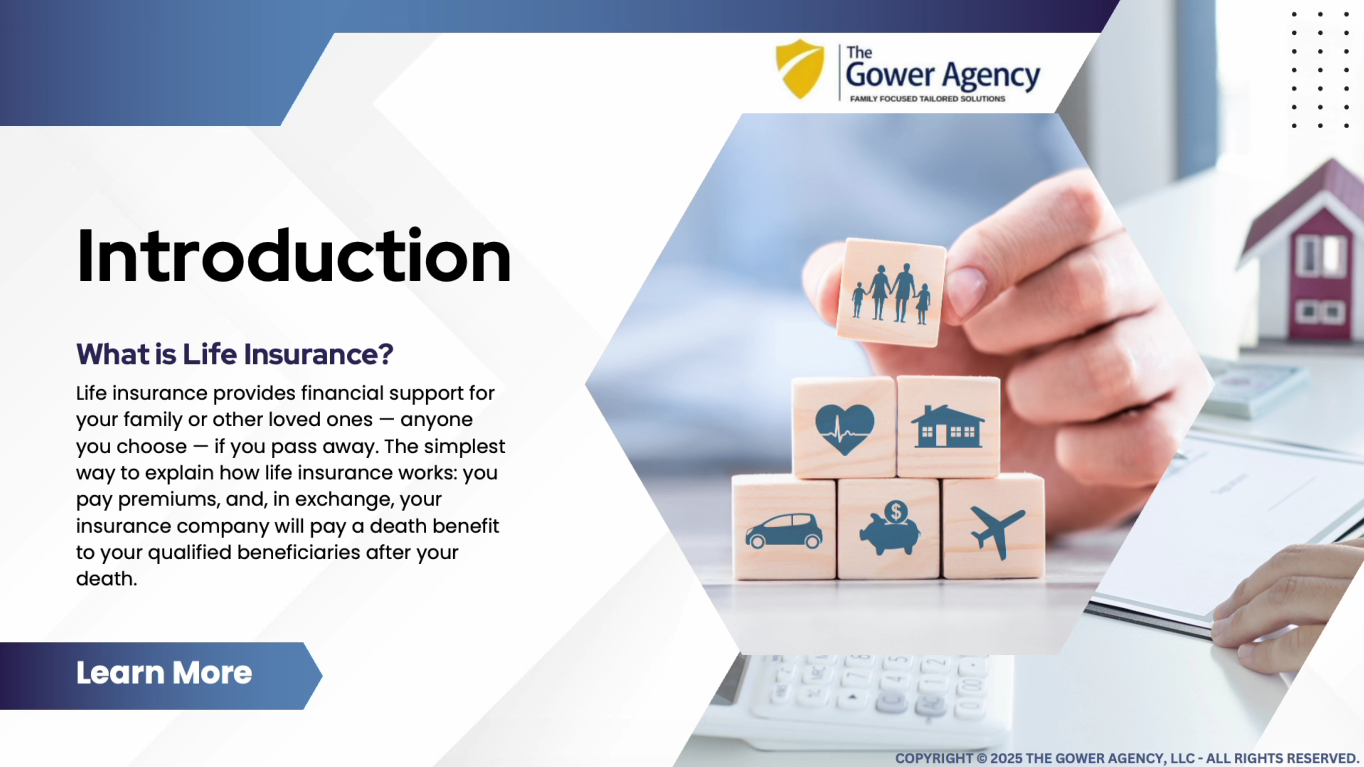 The Gower Agency
FAMILY FOCUSED TAILORED SOLUTIONS

Introduction

What is Life Insurance?

Life insurance provides financial support for your family or other loved ones — anyone you choose — if you pass away. The simplest way to explain how life insurance works: you pay premiums, and, in exchange, your insurance company will pay a death benefit to your qualified beneficiaries after your death.

Learn More

COPYRIGHT © 2025 THE GOWER AGENCY, LLC - ALL RIGHTS RESERVED.